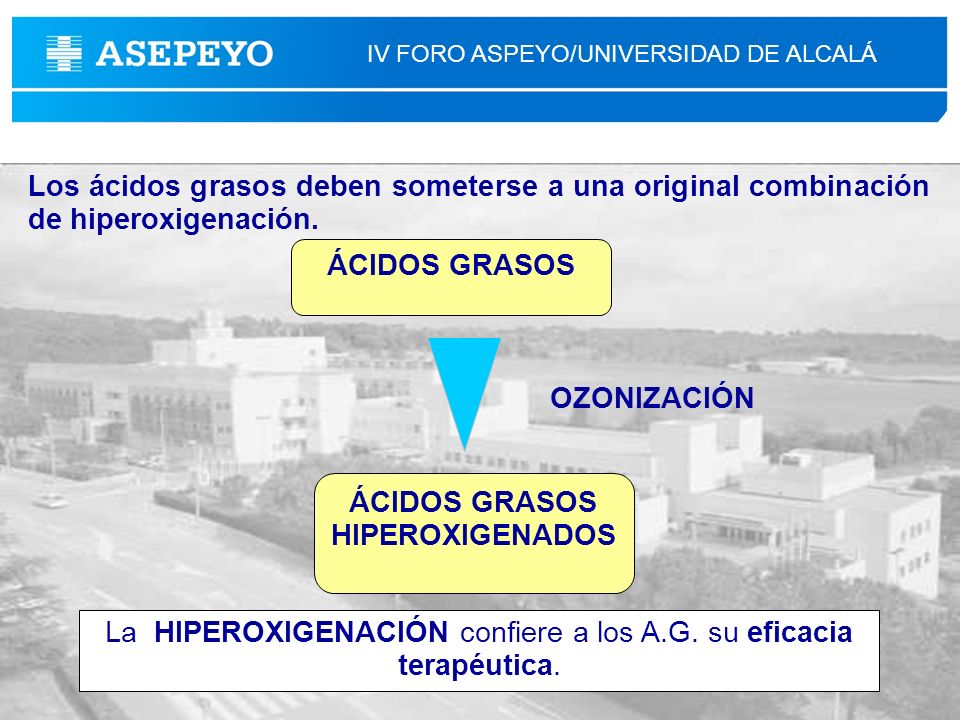 ASEPEYO

IV FORO ASPEYO/UNIVERSIDAD DE ALCALÁ

Los ácidos grasos deben someterse a una original combinación de hiperoxigenación.

ÁCIDOS GRASOS

OZONIZACIÓN

ÁCIDOS GRASOS HIPEROXIGENADOS

La HIPEROXIGENACIÓN confiere a los A.G. su eficacia terapéutica.